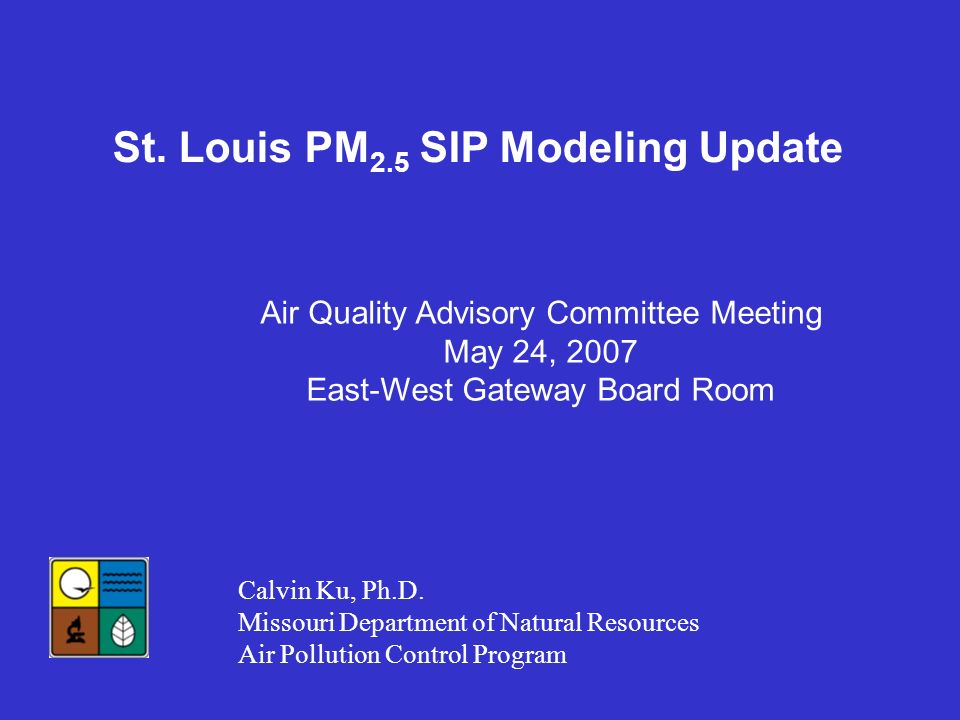 St. Louis $PM_{2.5}$ SIP Modeling Update

Air Quality Advisory Committee Meeting
May 24, 2007
East-West Gateway Board Room

Calvin Ku, Ph.D.
Missouri Department of Natural Resources
Air Pollution Control Program